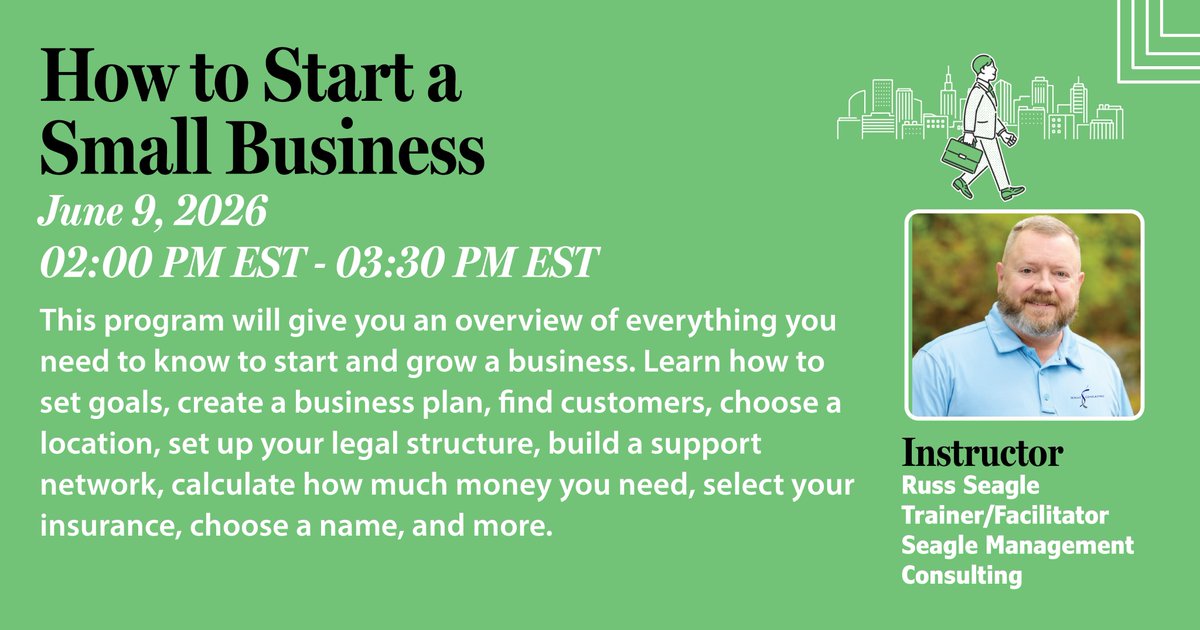 How to Start a Small Business

June 9, 2026
02:00 PM EST - 03:30 PM EST

This program will give you an overview of everything you need to know to start and grow a business. Learn how to set goals, create a business plan, find customers, choose a location, set up your legal structure, build a support network, calculate how much money you need, select your insurance, choose a name, and more.

Instructor
Russ Seagle
Trainer/Facilitator
Seagle Management Consulting